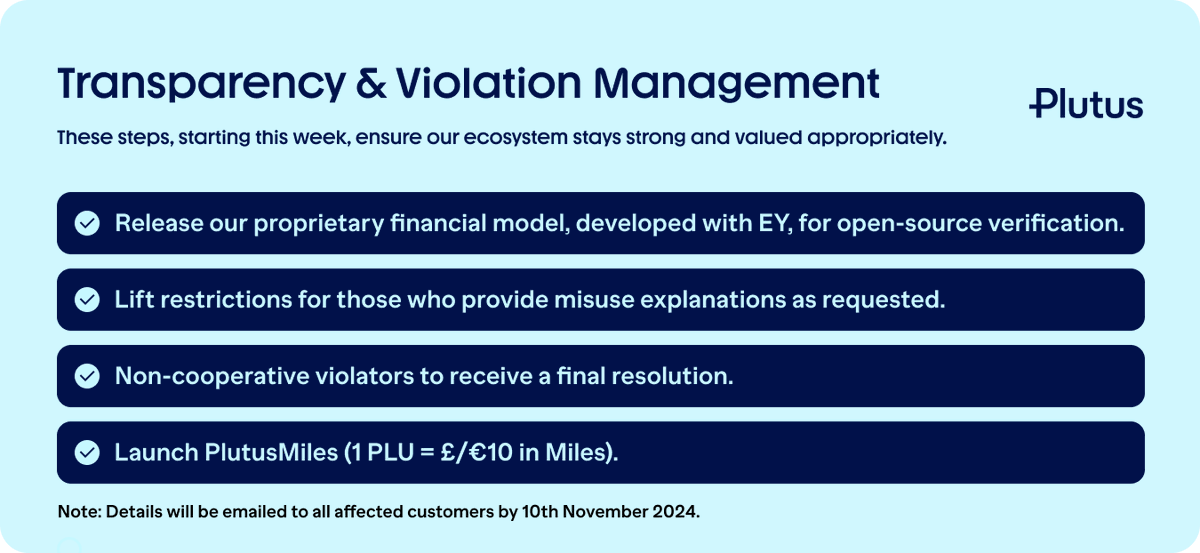 Transparency & Violation Management

Plutus

These steps, starting this week, ensure our ecosystem stays strong and valued appropriately.

Release our proprietary financial model, developed with EY, for open-source verification.

Lift restrictions for those who provide misuse explanations as requested.

Non-cooperative violators to receive a final resolution.

Launch PlutusMiles (1 PLU = £/€10 in Miles).

Note: Details will be emailed to all affected customers by 10th November 2024.